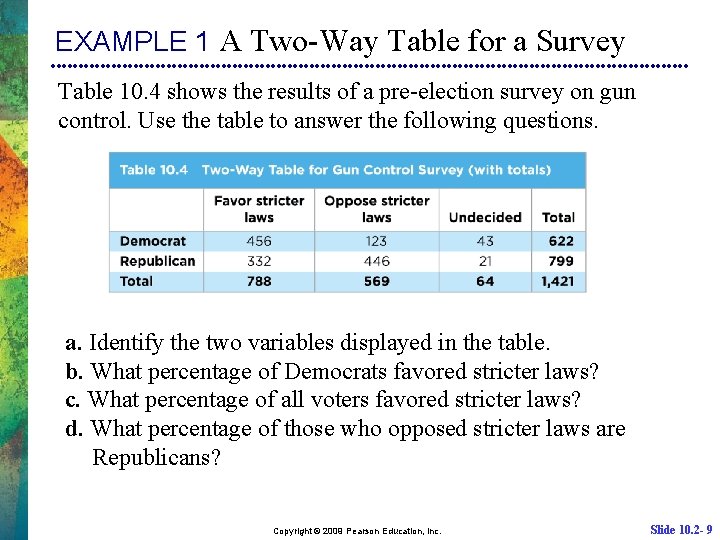 EXAMPLE 1 A Two-Way Table for a Survey

Table 10.4 shows the results of a pre-election survey on gun control. Use the table to answer the following questions.

Table 10.4 Two-Way Table for Gun Control Survey (with totals)

| | Favor stricter laws | Oppose stricter laws | Undecided | Total |
|---|---|---|---|---|
| Democrat | 456 | 123 | 43 | 622 |
| Republican | 332 | 446 | 21 | 799 |
| Total | 788 | 569 | 64 | 1,421 |

a. Identify the two variables displayed in the table.
b. What percentage of Democrats favored stricter laws?
c. What percentage of all voters favored stricter laws?
d. What percentage of those who opposed stricter laws are Republicans?

Copyright © 2009 Pearson Education, Inc.

Slide 10.2- 9